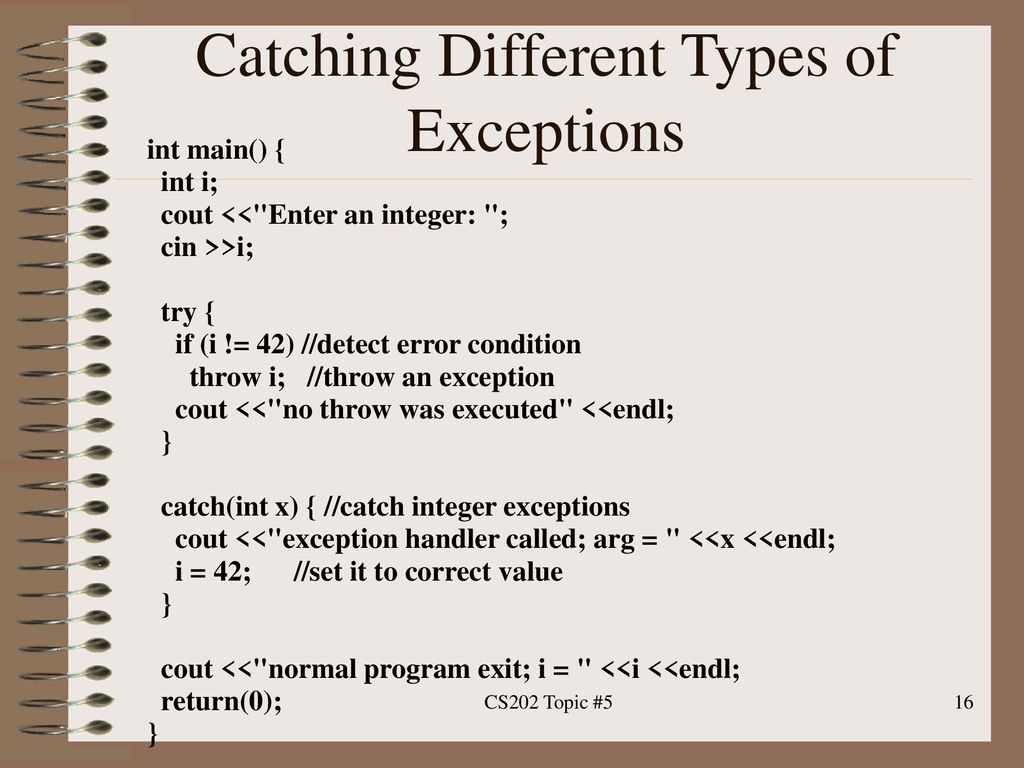 Catching Different Types of Exceptions

int main() {
  int i;
  cout <<"Enter an integer: ";
  cin >>i;

  try {
    if (i != 42) //detect error condition
      throw i;   //throw an exception
    cout <<"no throw was executed" <<endl;
  }

  catch(int x) { //catch integer exceptions
    cout <<"exception handler called; arg = " <<x <<endl;
    i = 42;      //set it to correct value
  }

  cout <<"normal program exit; i = " <<i <<endl;
  return(0);
}

CS202 Topic #5

16